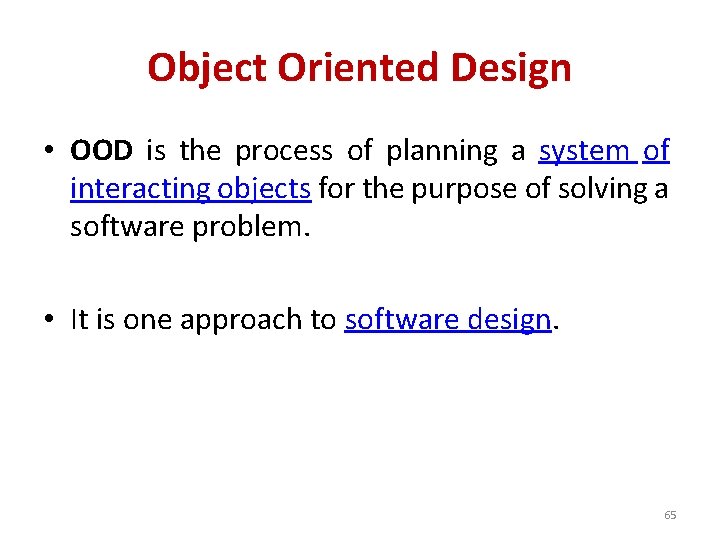 Object Oriented Design

• OOD is the process of planning a system of interacting objects for the purpose of solving a software problem.

• It is one approach to software design.

65